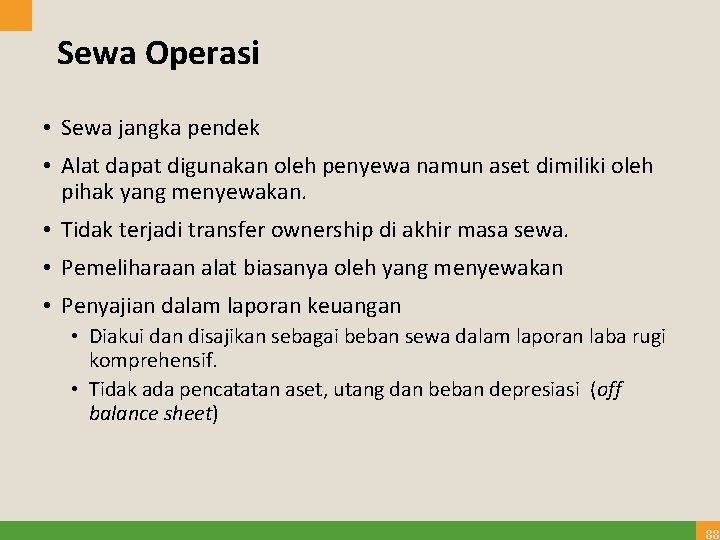 Sewa Operasi

• Sewa jangka pendek
• Alat dapat digunakan oleh penyewa namun aset dimiliki oleh pihak yang menyewakan.
• Tidak terjadi transfer ownership di akhir masa sewa.
• Pemeliharaan alat biasanya oleh yang menyewakan
• Penyajian dalam laporan keuangan
  • Diakui dan disajikan sebagai beban sewa dalam laporan laba rugi komprehensif.
  • Tidak ada pencatatan aset, utang dan beban depresiasi (off balance sheet)

88